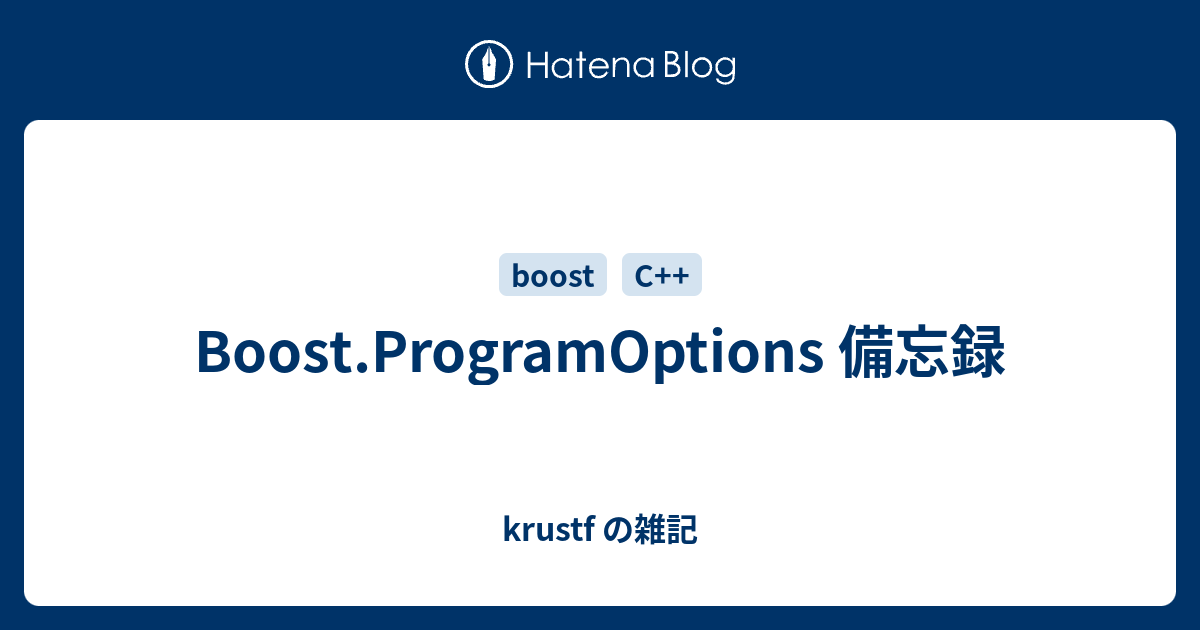 Hatena Blog

boost C++

Boost.ProgramOptions 備忘録

krustf の雑記